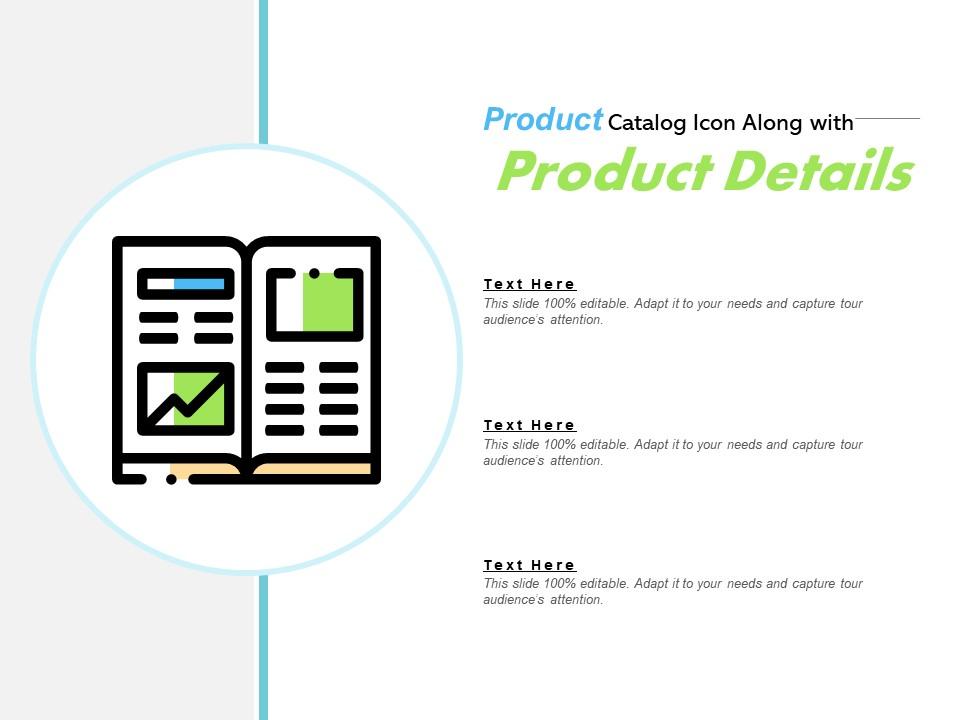 Product Catalog Icon Along with
Product Details

Text Here
This slide 100% editable. Adapt it to your needs and capture tour audience's attention.

Text Here
This slide 100% editable. Adapt it to your needs and capture tour audience's attention.

Text Here
This slide 100% editable. Adapt it to your needs and capture tour audience's attention.